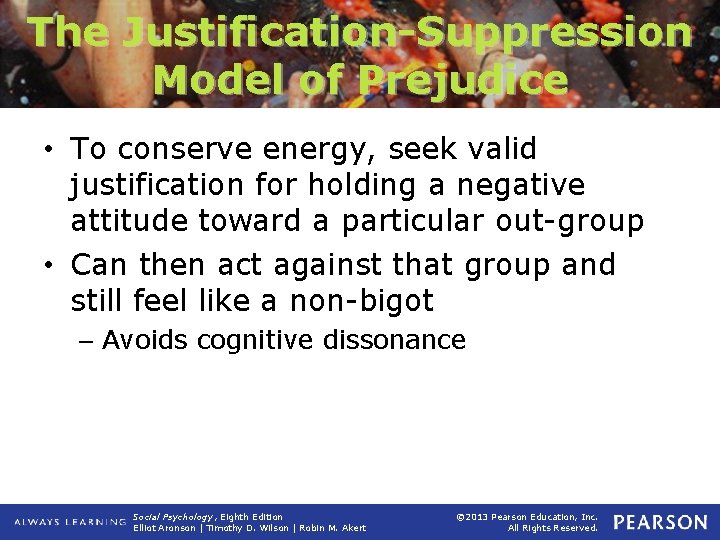 The Justification-Suppression Model of Prejudice

• To conserve energy, seek valid justification for holding a negative attitude toward a particular out-group

• Can then act against that group and still feel like a non-bigot

– Avoids cognitive dissonance

ALWAYS LEARNING

Social Psychology, Eighth Edition
Elliot Aronson | Timothy D. Wilson | Robin M. Akert

©2013 Pearson Education, Inc.
All Rights Reserved.

PEARSON